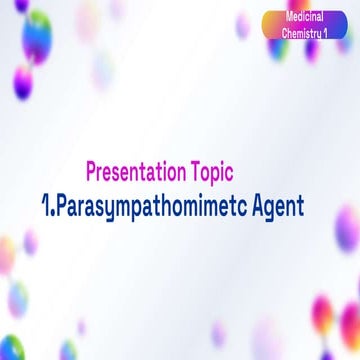 Medicinal Chemistry 1

Presentation Topic

1.Parasympathomimetc Agent